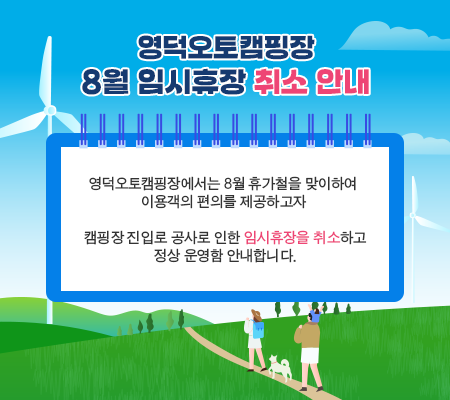 영덕오토캠핑장
8월 임시휴장 취소 안내

영덕오토캠핑장에서는 8월 휴가철을 맞이하여
이용객의 편의를 제공하고자

캠핑장 진입로 공사로 인한 임시휴장을 취소하고
정상 운영함 안내합니다.